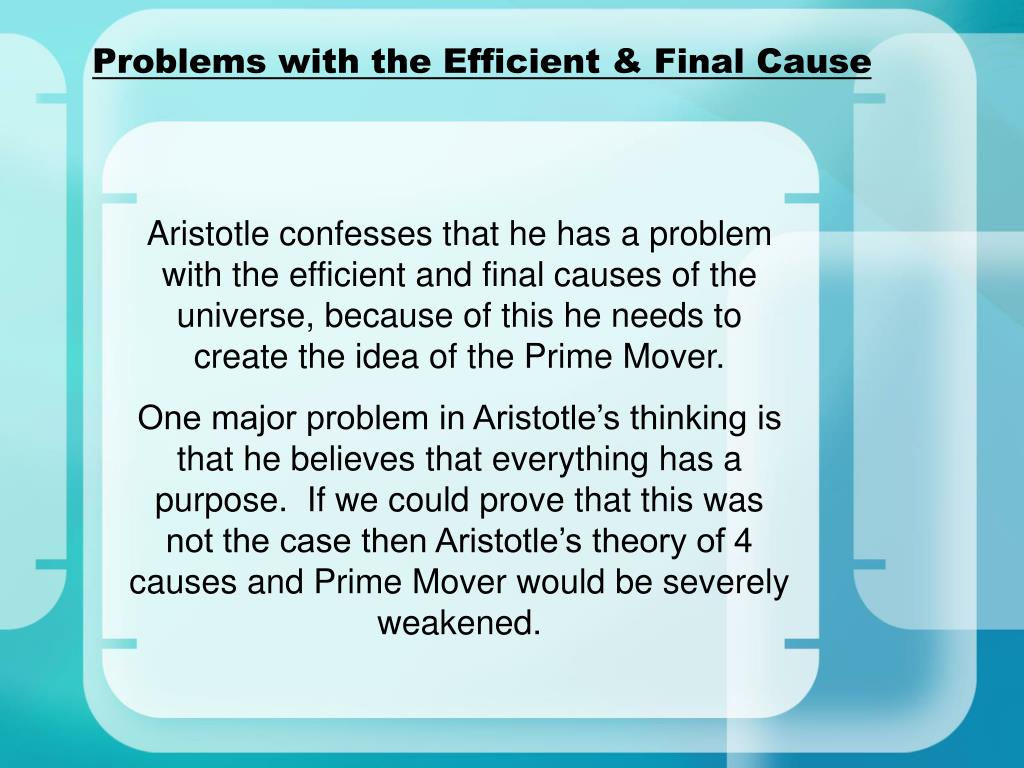 Problems with the Efficient & Final Cause

Aristotle confesses that he has a problem with the efficient and final causes of the universe, because of this he needs to create the idea of the Prime Mover.

One major problem in Aristotle's thinking is that he believes that everything has a purpose. If we could prove that this was not the case then Aristotle's theory of 4 causes and Prime Mover would be severely weakened.